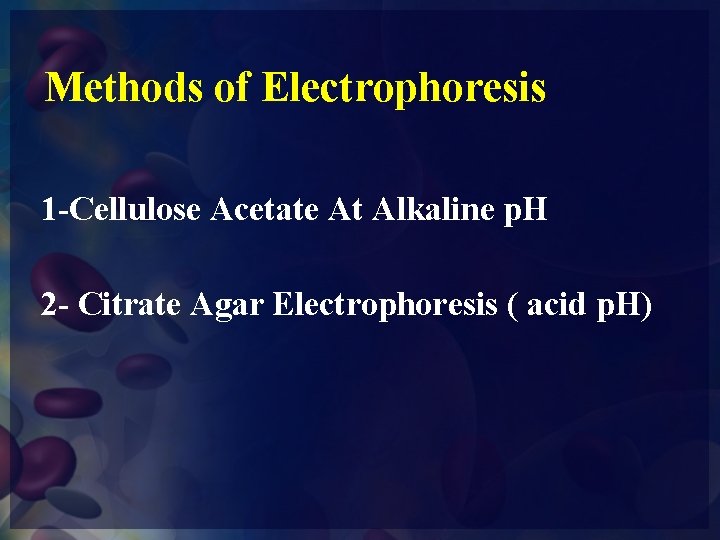 Methods of Electrophoresis

1-Cellulose Acetate At Alkaline pH

2- Citrate Agar Electrophoresis ( acid pH)